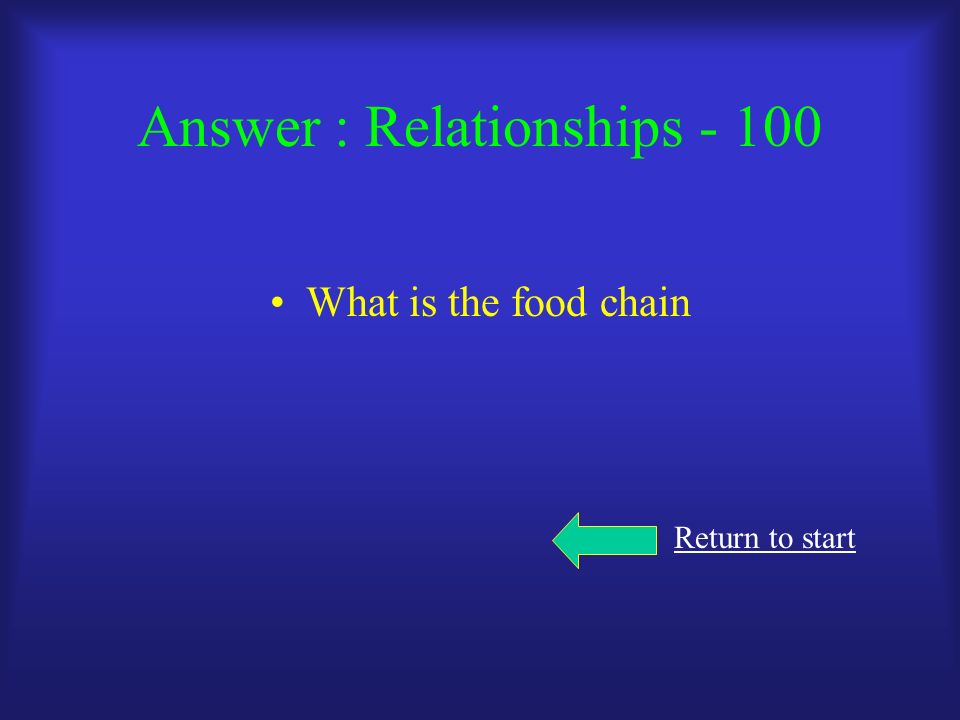 Answer : Relationships - 100

• What is the food chain

Return to start